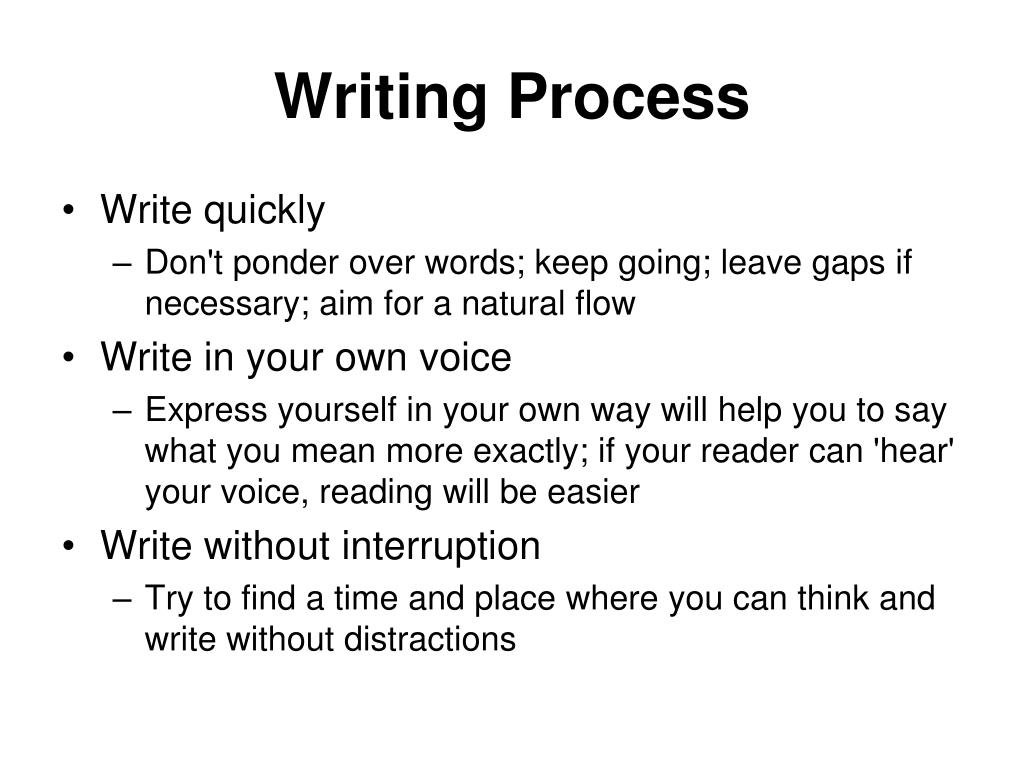 Writing Process

• Write quickly
– Don't ponder over words; keep going; leave gaps if necessary; aim for a natural flow
• Write in your own voice
– Express yourself in your own way will help you to say what you mean more exactly; if your reader can 'hear' your voice, reading will be easier
• Write without interruption
– Try to find a time and place where you can think and write without distractions